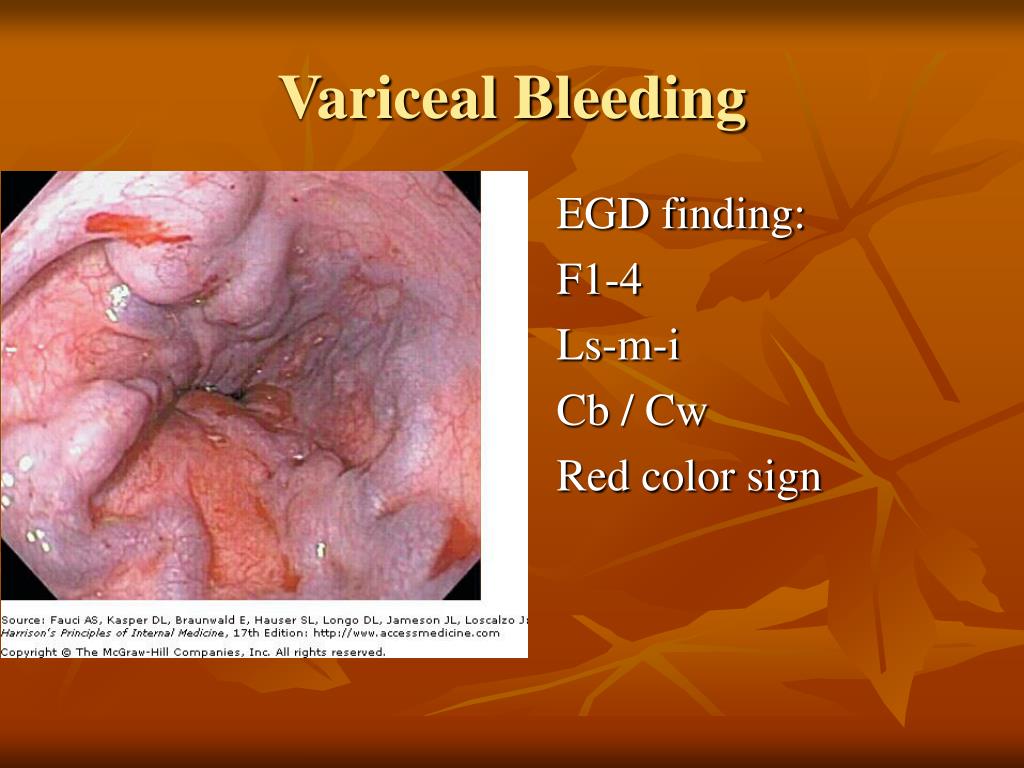 Variceal Bleeding

Source: Fauci AS, Kasper DL, Braunwald E, Hauser SL, Longo DL, Jameson JL, Loscalzo J: Harrison's Principles of Internal Medicine, 17th Edition: http://www.accessmedicine.com
Copyright © The McGraw-Hill Companies, Inc. All rights reserved.

EGD finding:

F1-4

Ls-m-i

Cb / Cw

Red color sign